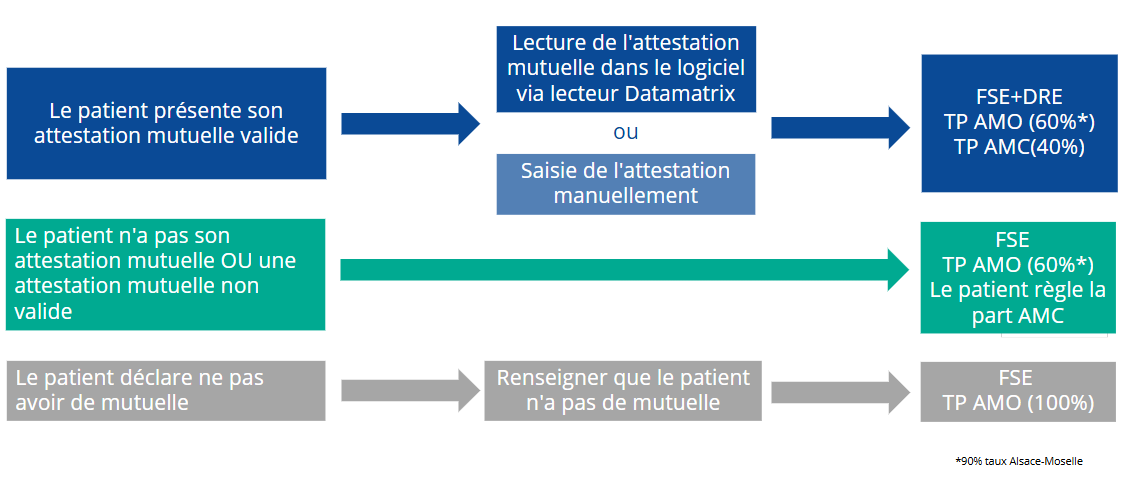 Le patient présente son attestation mutuelle valide

Lecture de l'attestation mutuelle dans le logiciel via lecteur Datamatrix

ou

Saisie de l'attestation manuellement

FSE+DRE
TP AMO (60%*)
TP AMC(40%)

Le patient n'a pas son attestation mutuelle OU une attestation mutuelle non valide

FSE
TP AMO (60%*)
Le patient règle la part AMC

Le patient déclare ne pas avoir de mutuelle

Renseigner que le patient n'a pas de mutuelle

FSE
TP AMO (100%)

*90% taux Alsace-Moselle